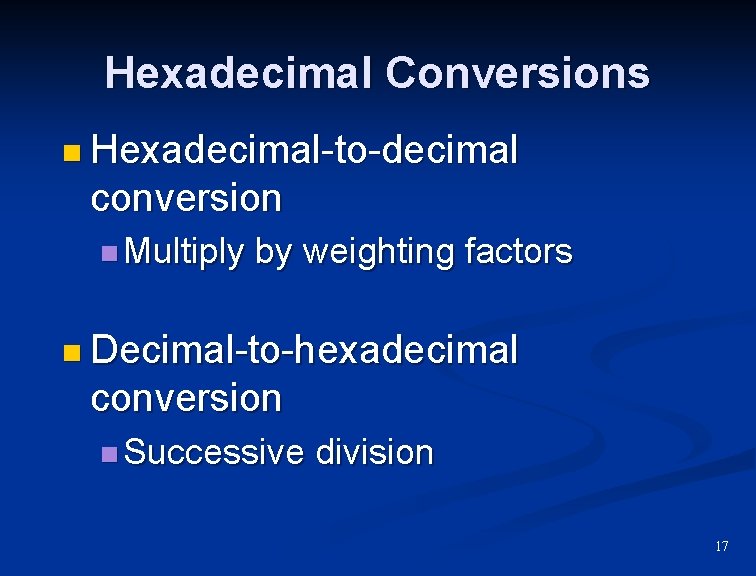 Hexadecimal Conversions

Hexadecimal-to-decimal conversion

Multiply by weighting factors

Decimal-to-hexadecimal conversion

Successive division

17